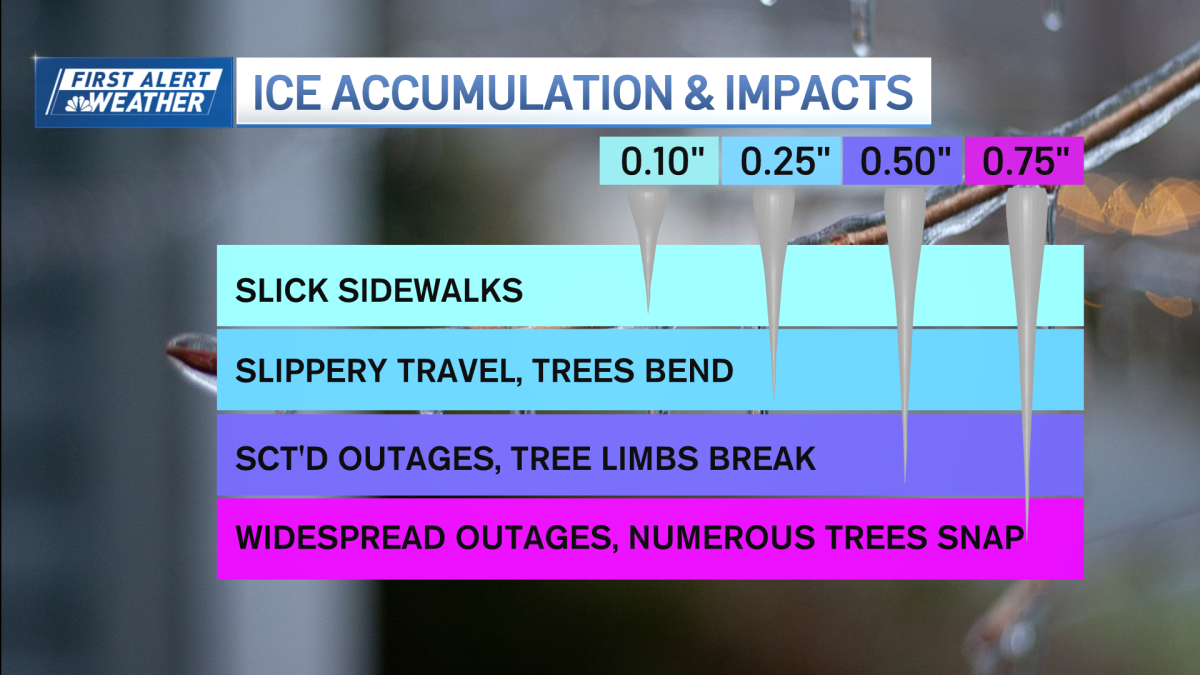 FIRST ALERT WEATHER

ICE ACCUMULATION & IMPACTS

0.10" 0.25" 0.50" 0.75"

SLICK SIDEWALKS

SLIPPERY TRAVEL, TREES BEND

SCT'D OUTAGES, TREE LIMBS BREAK

WIDESPREAD OUTAGES, NUMEROUS TREES SNAP